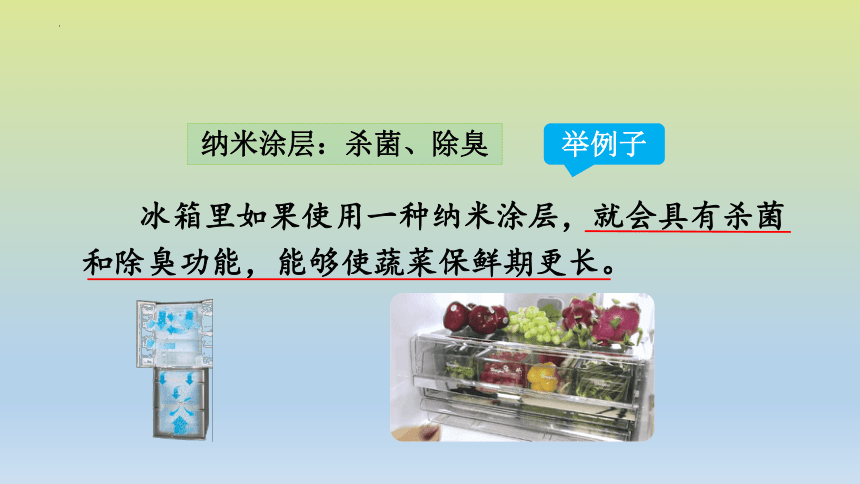 纳米涂层：杀菌、除臭

举例子

冰箱里如果使用一种纳米涂层，就会具有杀菌和除臭功能，能够使蔬菜保鲜期更长。